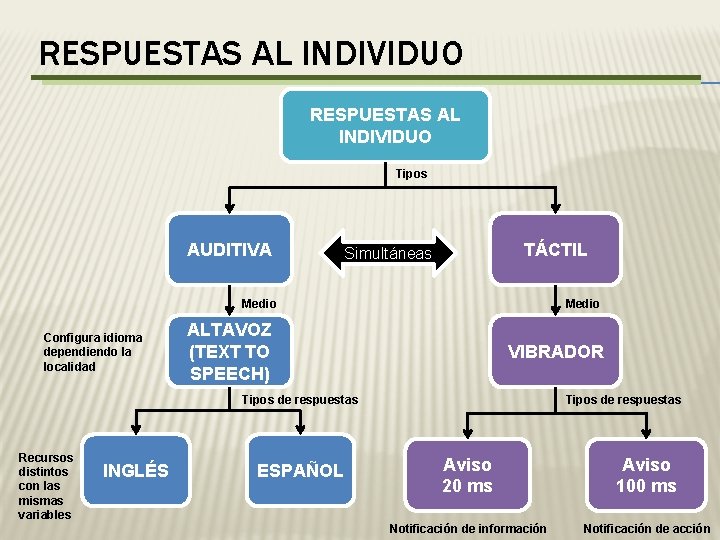 RESPUESTAS AL INDIVIDUO

RESPUESTAS AL INDIVIDUO

Tipos

AUDITIVA

Simultáneas

TÁCTIL

Medio

Medio

Configura idioma dependiendo la localidad

ALTAVOZ (TEXT TO SPEECH)

VIBRADOR

Tipos de respuestas

Tipos de respuestas

Recursos distintos con las mismas variables

INGLÉS

ESPAÑOL

Aviso 20 ms

Aviso 100 ms

Notificación de información

Notificación de acción